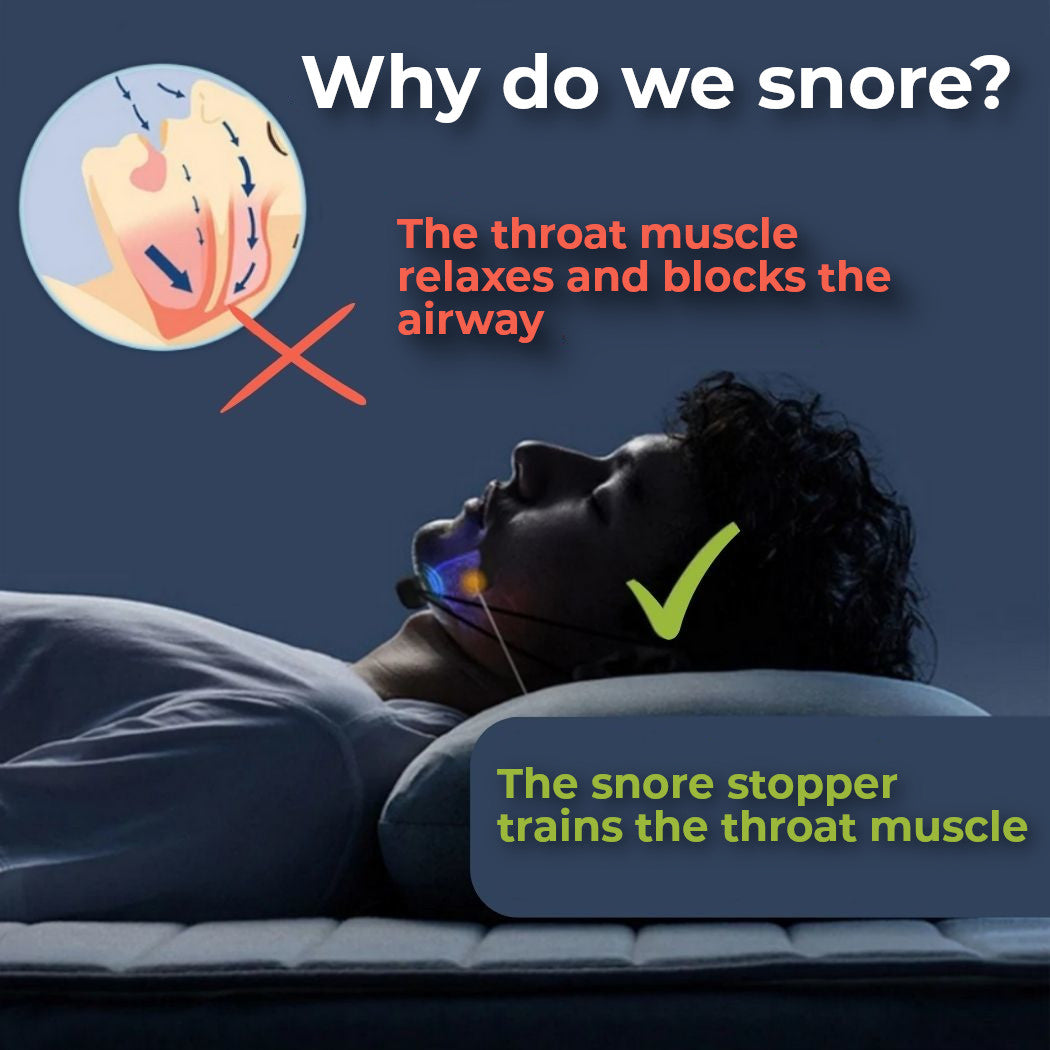 Why do we snore?

The throat muscle relaxes and blocks the airway

The snore stopper trains the throat muscle